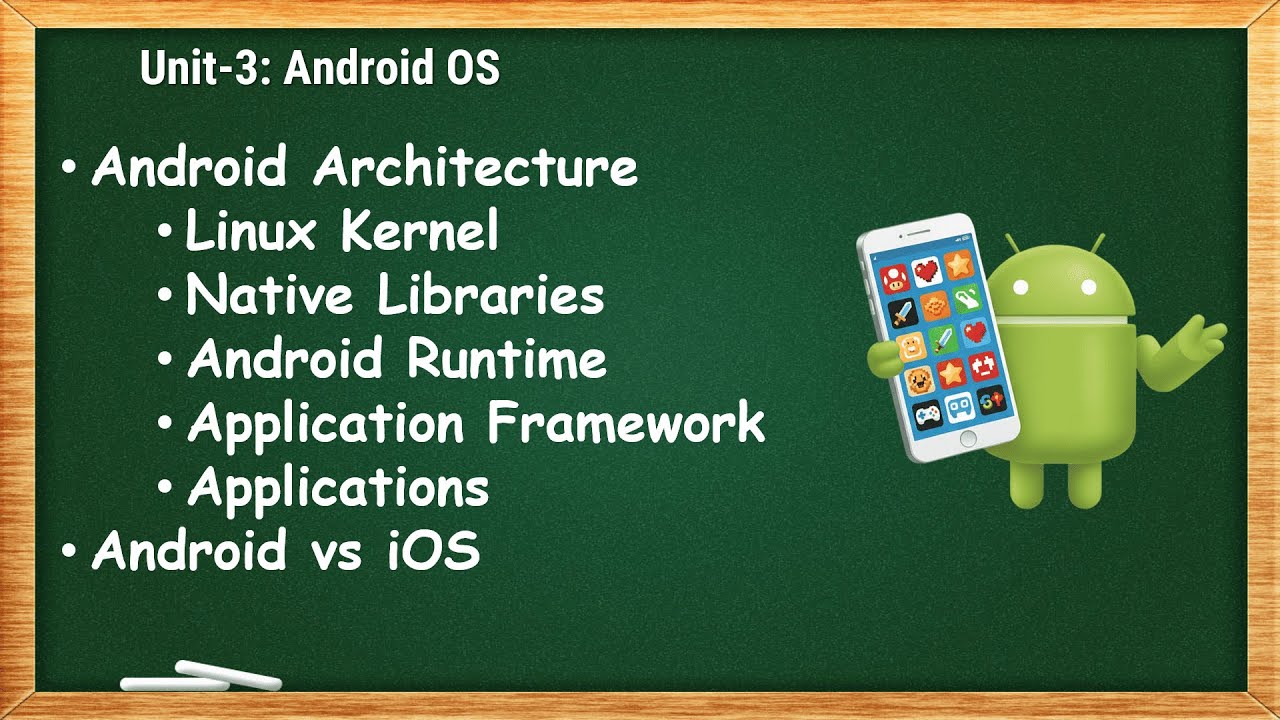 Unit-3: Android OS

• Android Architecture
  • Linux Kernel
  • Native Libraries
  • Android Runtime
  • Application Framework
  • Applications
• Android vs iOS